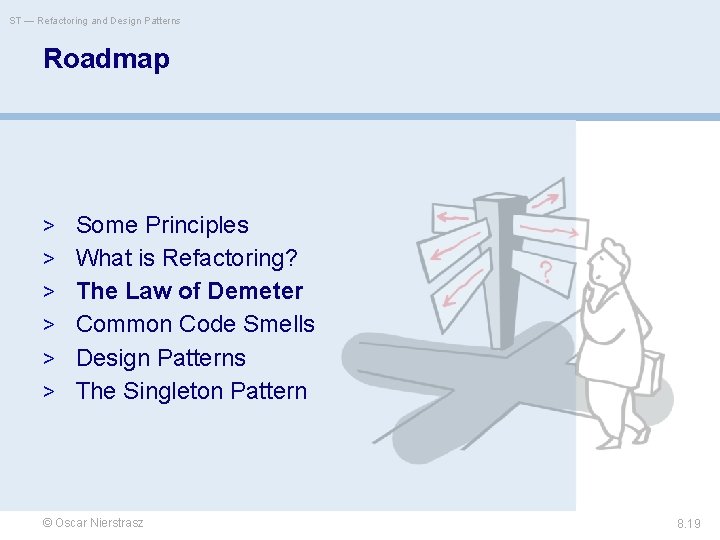 ST — Refactoring and Design Patterns

Roadmap

> Some Principles
> What is Refactoring?
> The Law of Demeter
> Common Code Smells
> Design Patterns
> The Singleton Pattern

?

© Oscar Nierstrasz

8.19